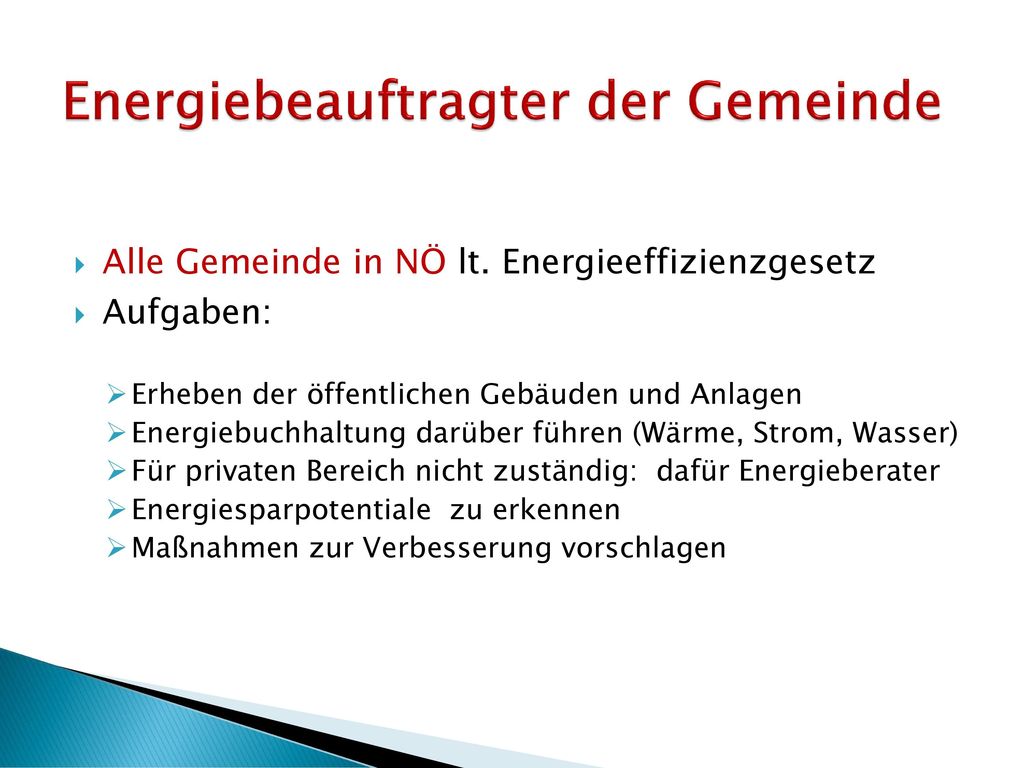 Energiebeauftragter der Gemeinde

Alle Gemeinde in NÖ lt. Energieeffizienzgesetz

Aufgaben:

Erheben der öffentlichen Gebäuden und Anlagen

Energiebuchhaltung darüber führen (Wärme, Strom, Wasser)

Für privaten Bereich nicht zuständig: dafür Energieberater

Energiesparpotentiale zu erkennen

Maßnahmen zur Verbesserung vorschlagen